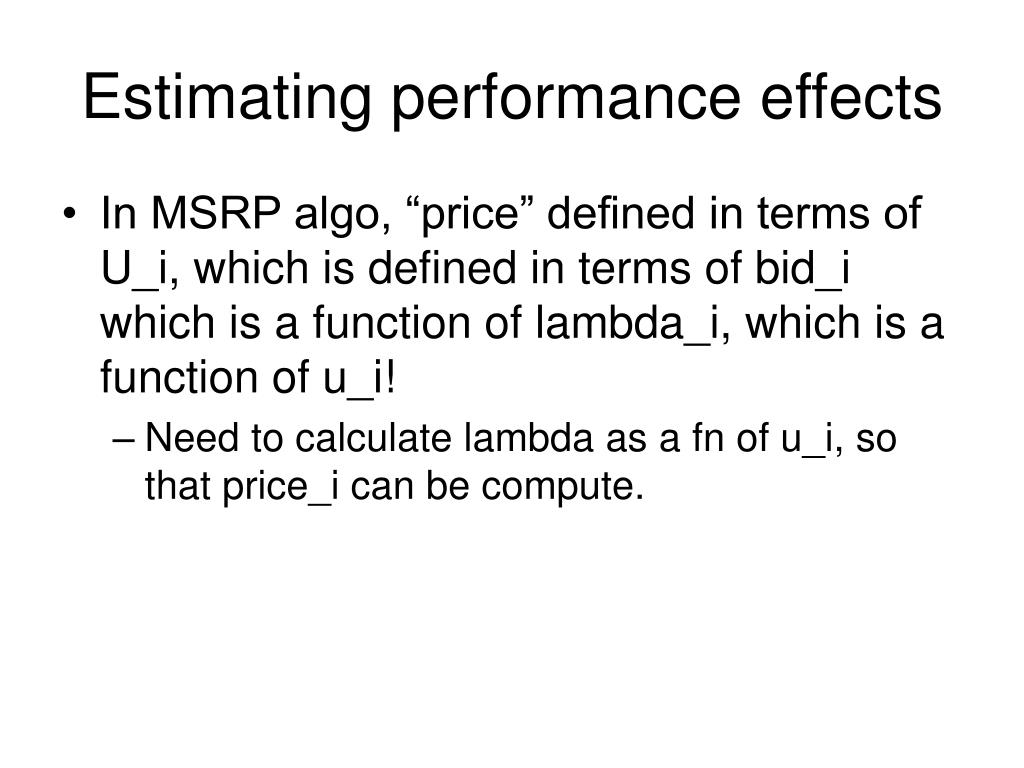 Estimating performance effects

• In MSRP algo, “price” defined in terms of U_i, which is defined in terms of bid_i which is a function of lambda_i, which is a function of u_i!
  – Need to calculate lambda as a fn of u_i, so that price_i can be compute.